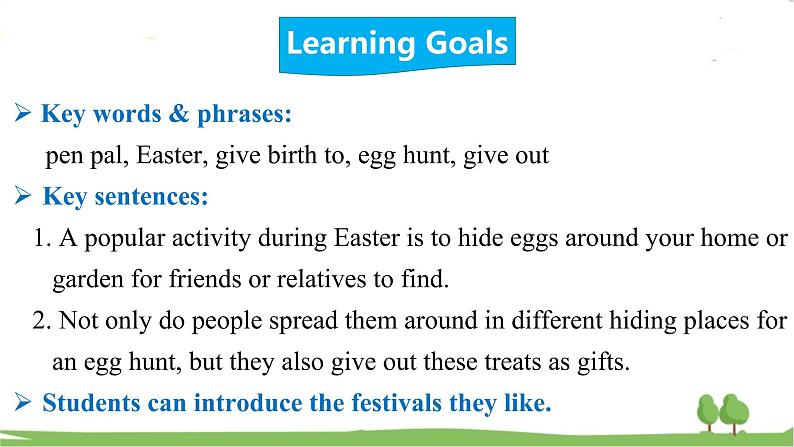 Learning Goals

➢ Key words & phrases:

pen pal, Easter, give birth to, egg hunt, give out

➢ Key sentences:

1. A popular activity during Easter is to hide eggs around your home or garden for friends or relatives to find.

2. Not only do people spread them around in different hiding places for an egg hunt, but they also give out these treats as gifts.

➢ Students can introduce the festivals they like.